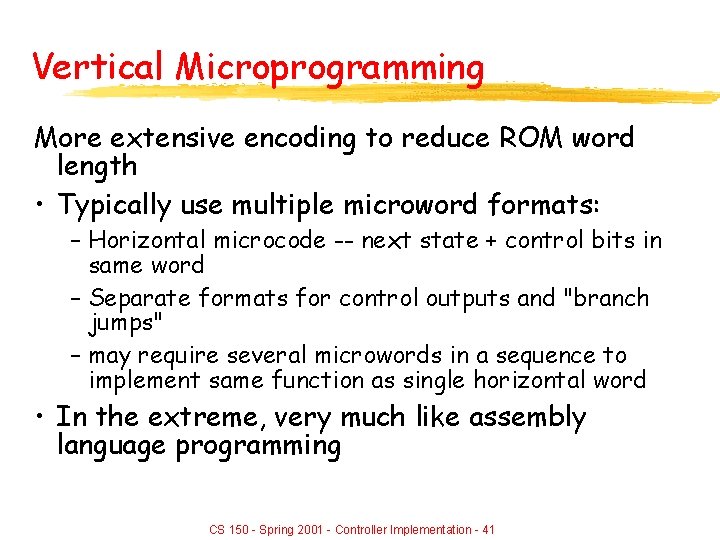 Vertical Microprogramming

More extensive encoding to reduce ROM word length

• Typically use multiple microword formats:

– Horizontal microcode -- next state + control bits in same word

– Separate formats for control outputs and "branch jumps"

– may require several microwords in a sequence to implement same function as single horizontal word

• In the extreme, very much like assembly language programming

CS 150 - Spring 2001 - Controller Implementation - 41